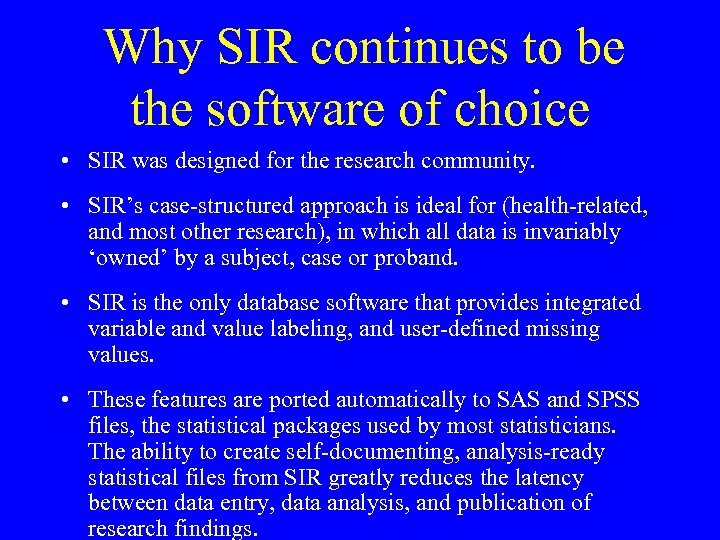 Why SIR continues to be the software of choice

• SIR was designed for the research community.

• SIR's case-structured approach is ideal for (health-related, and most other research), in which all data is invariably 'owned' by a subject, case or proband.

• SIR is the only database software that provides integrated variable and value labeling, and user-defined missing values.

• These features are ported automatically to SAS and SPSS files, the statistical packages used by most statisticians. The ability to create self-documenting, analysis-ready statistical files from SIR greatly reduces the latency between data entry, data analysis, and publication of research findings.